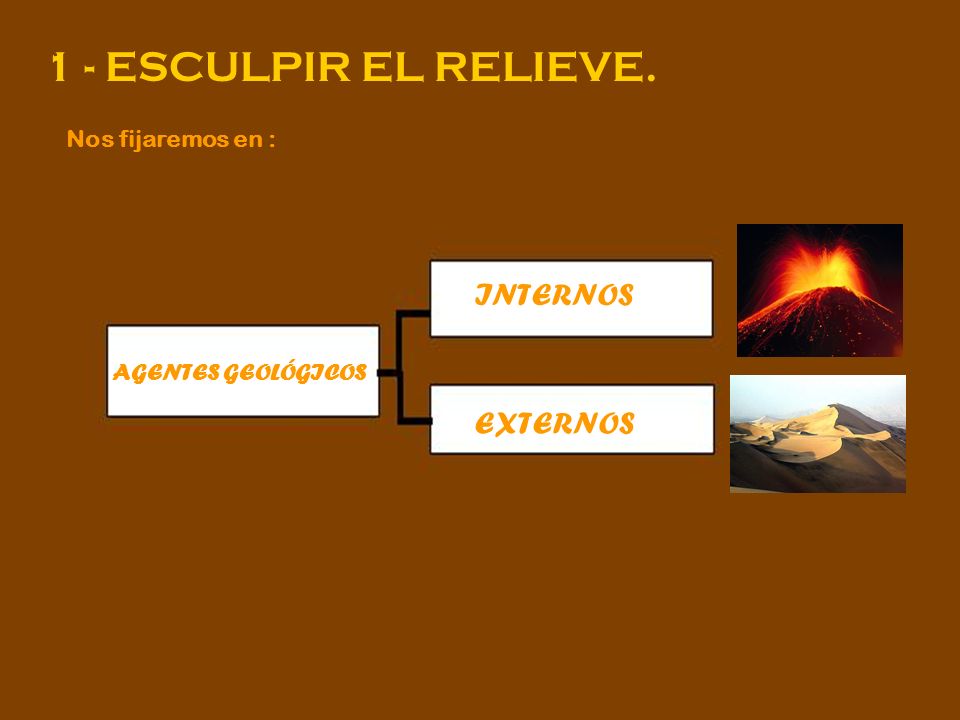 1 - ESCULPIR EL RELIEVE.

Nos fijaremos en :

AGENTES GEOLÓGICOS

INTERNOS

EXTERNOS